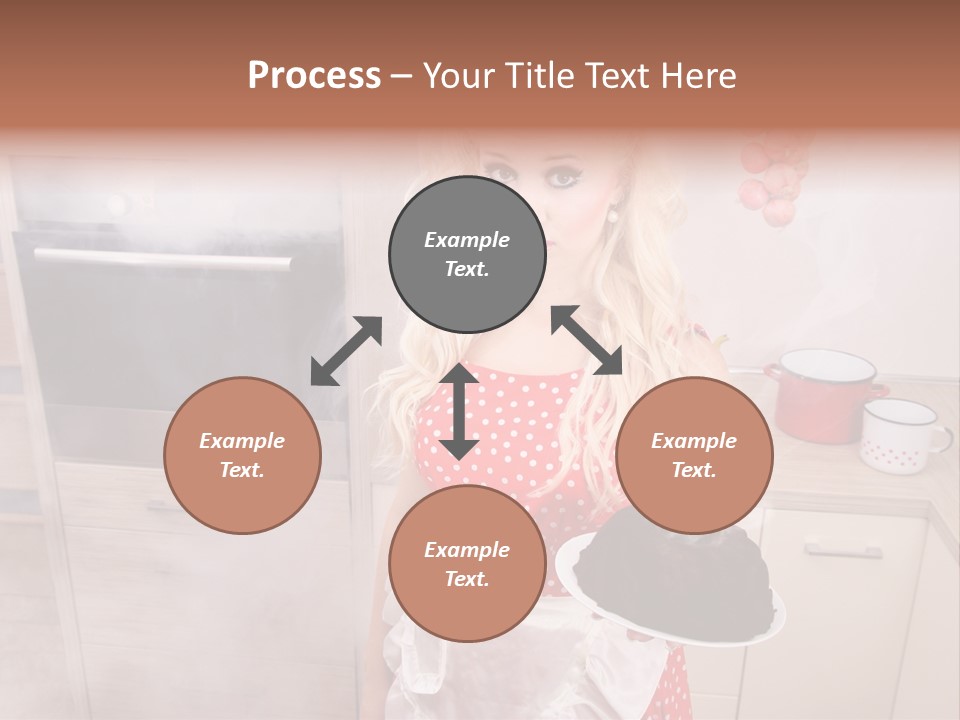 Process – Your Title Text Here

Example Text.

Example Text.

Example Text.

Example Text.